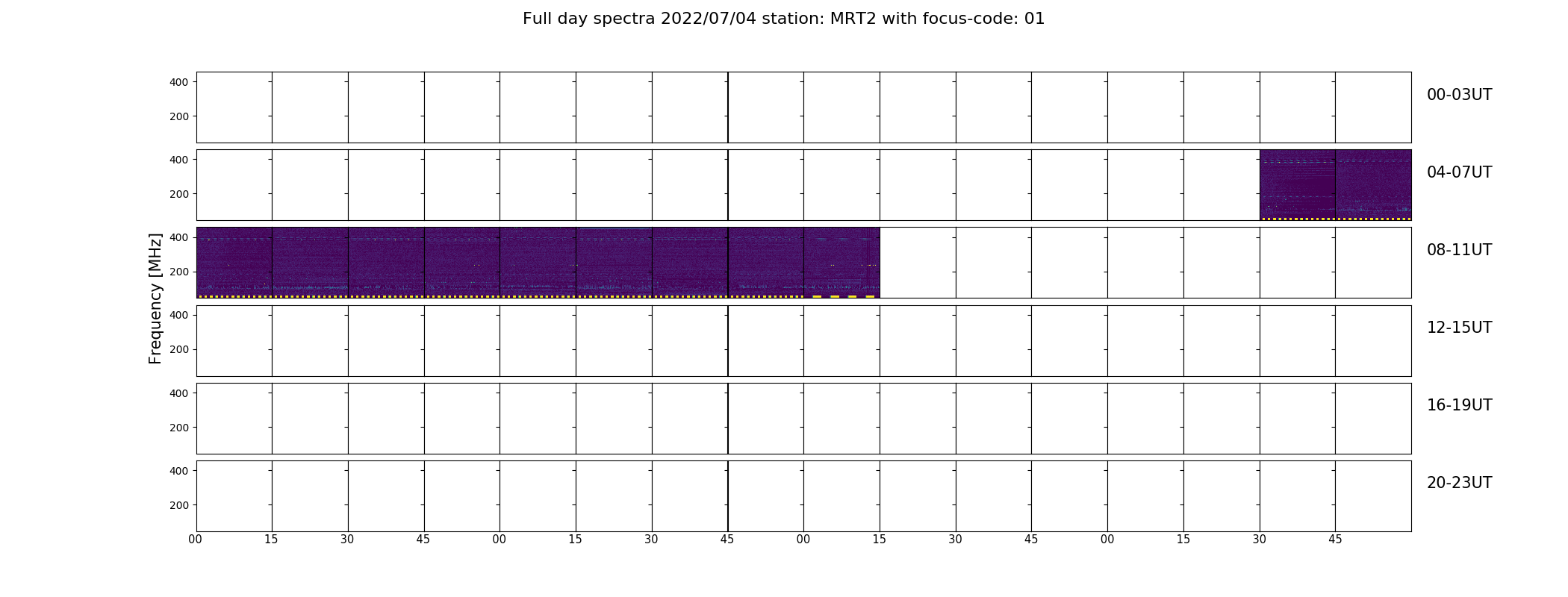 Full day spectra 2022/07/04 station: MRT2 with focus-code: 01

Frequency [MHz]

400
200
00-03UT

400
200
04-07UT

400
200
08-11UT

400
200
12-15UT

400
200
16-19UT

400
200
20-23UT

00 15 30 45 00 15 30 45 00 15 30 45 00 15 30 45